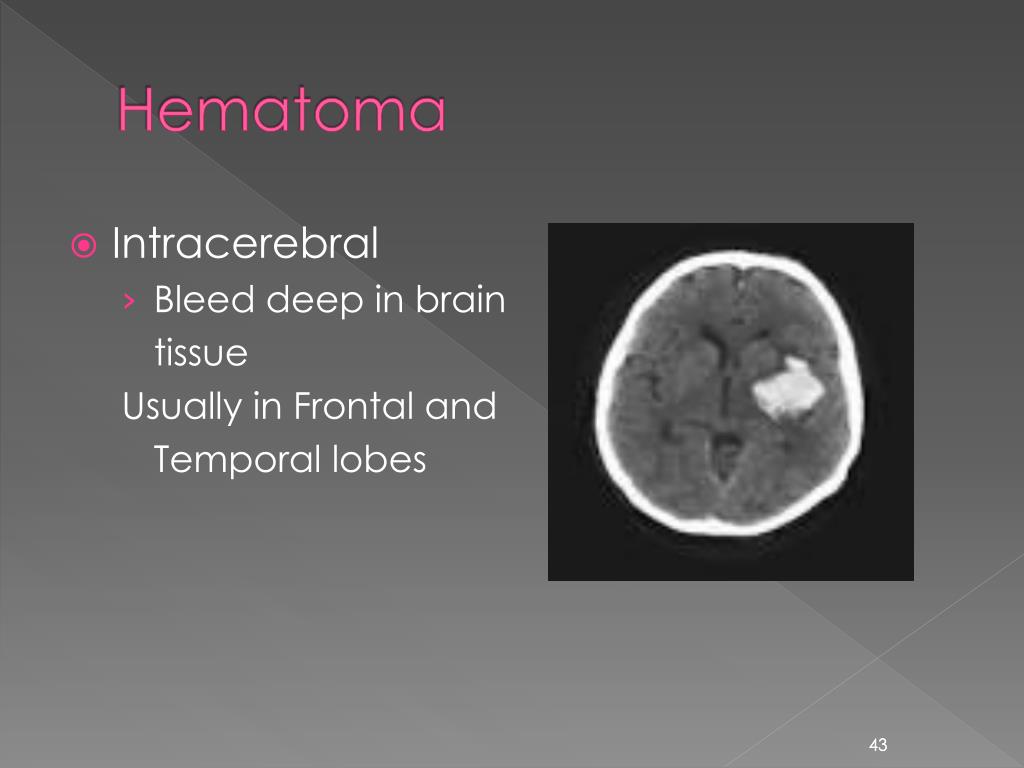 Hematoma

Intracerebral

› Bleed deep in brain tissue

Usually in Frontal and Temporal lobes

43